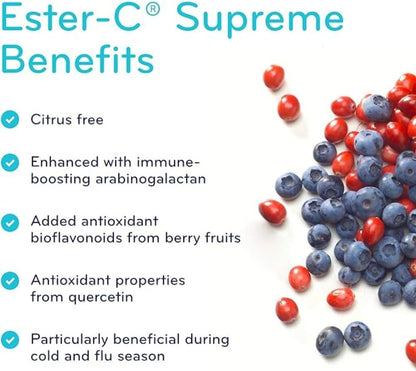 Ester-C® Supreme Benefits

Citrus free

Enhanced with immune-boosting arabinogalactan

Added antioxidant bioflavonoids from berry fruits

Antioxidant properties from quercetin

Particularly beneficial during cold and flu season